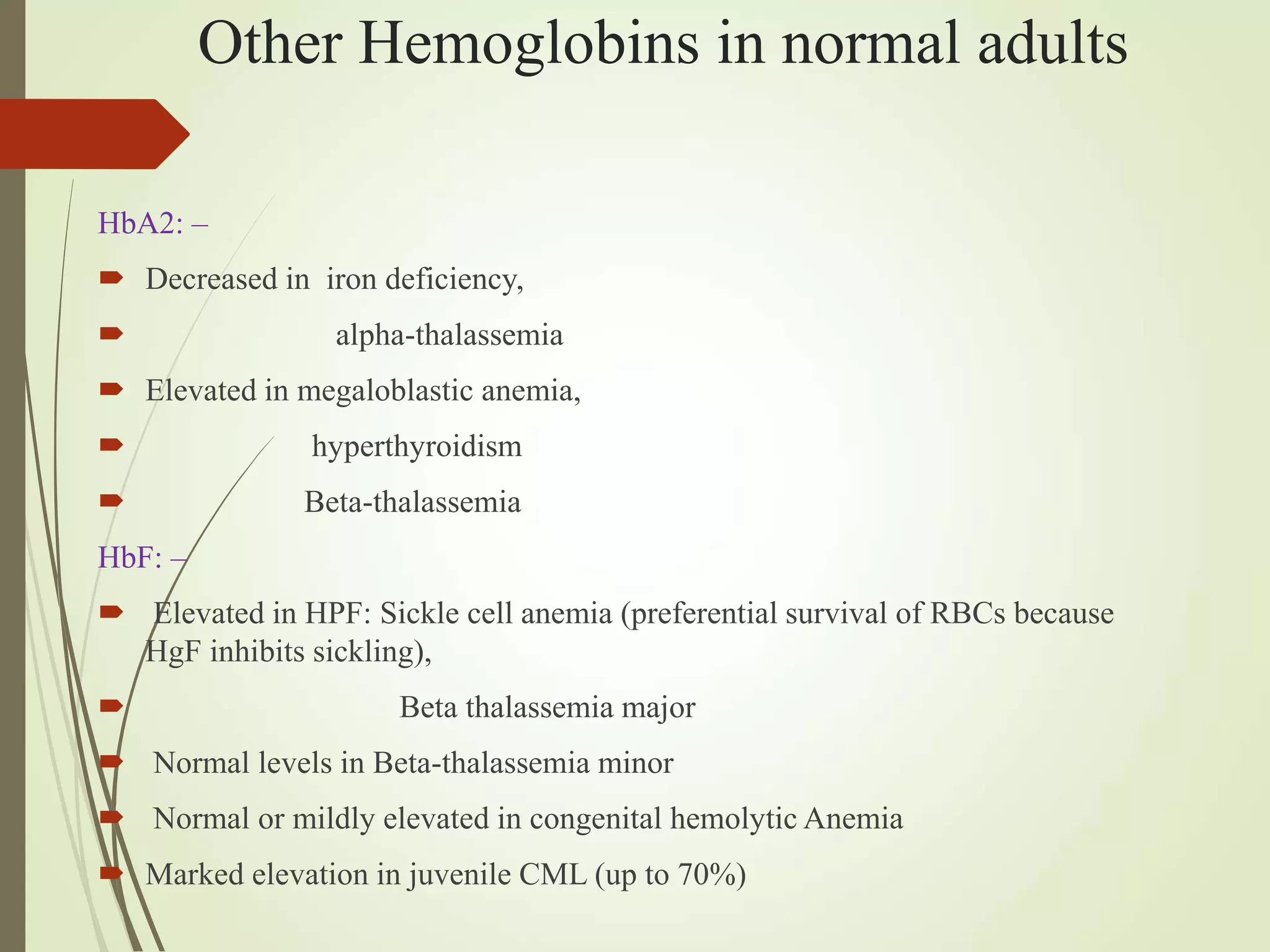 Other Hemoglobins in normal adults

HbA2: –

Decreased in iron deficiency,

alpha-thalassemia

Elevated in megaloblastic anemia,

hyperthyroidism

Beta-thalassemia

HbF: –

Elevated in HPF: Sickle cell anemia (preferential survival of RBCs because HgF inhibits sickling),

Beta thalassemia major

Normal levels in Beta-thalassemia minor

Normal or mildly elevated in congenital hemolytic Anemia

Marked elevation in juvenile CML (up to 70%)